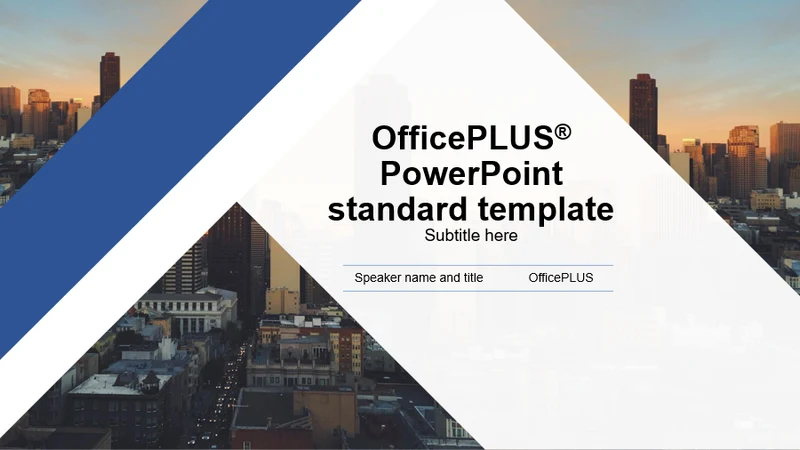 OfficePLUS®
PowerPoint
standard template

Subtitle here

Speaker name and title OfficePLUS